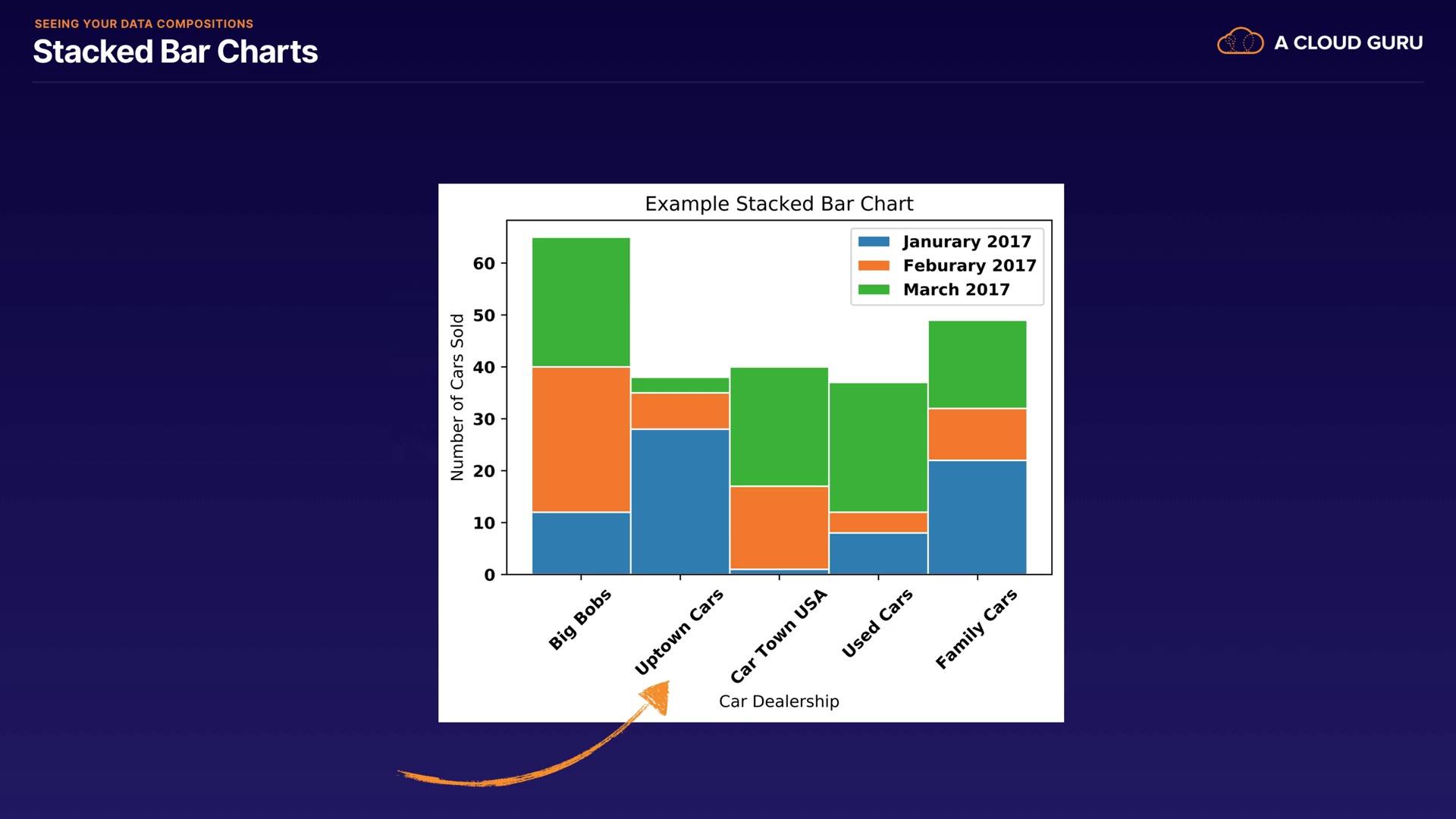 SEEING YOUR DATA COMPOSITIONS
Stacked Bar Charts

A CLOUD GURU

Example Stacked Bar Chart

Janurary 2017
Feburary 2017
March 2017

Number of Cars Sold

60
50
40
30
20
10
0

Big Bobs
Uptown Cars
Car Town USA
Used Cars
Family Cars

Car Dealership